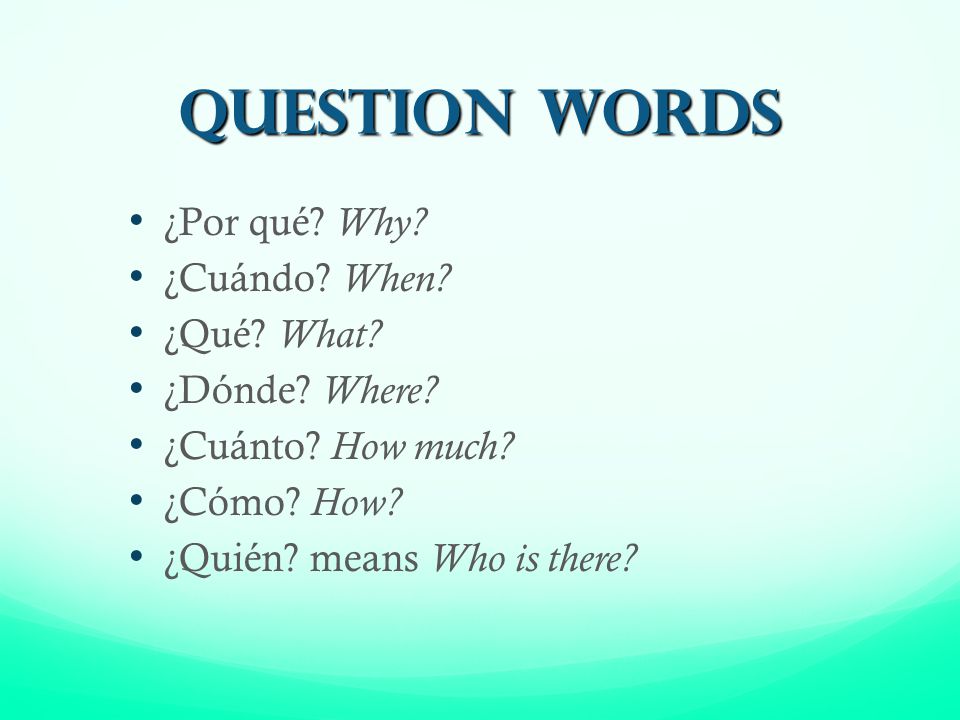 QUESTION WORDS

• ¿Por qué? Why?
• ¿Cuándo? When?
• ¿Qué? What?
• ¿Dónde? Where?
• ¿Cuánto? How much?
• ¿Cómo? How?
• ¿Quién? means Who is there?